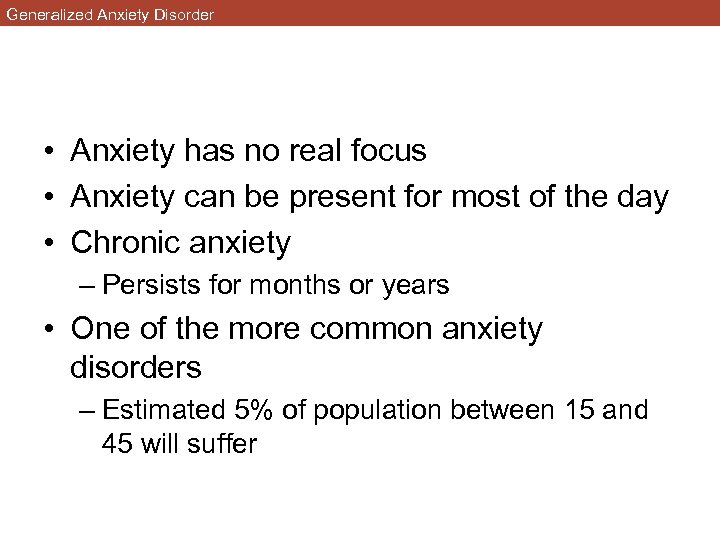 Generalized Anxiety Disorder

• Anxiety has no real focus
• Anxiety can be present for most of the day
• Chronic anxiety
– Persists for months or years
• One of the more common anxiety disorders
– Estimated 5% of population between 15 and 45 will suffer